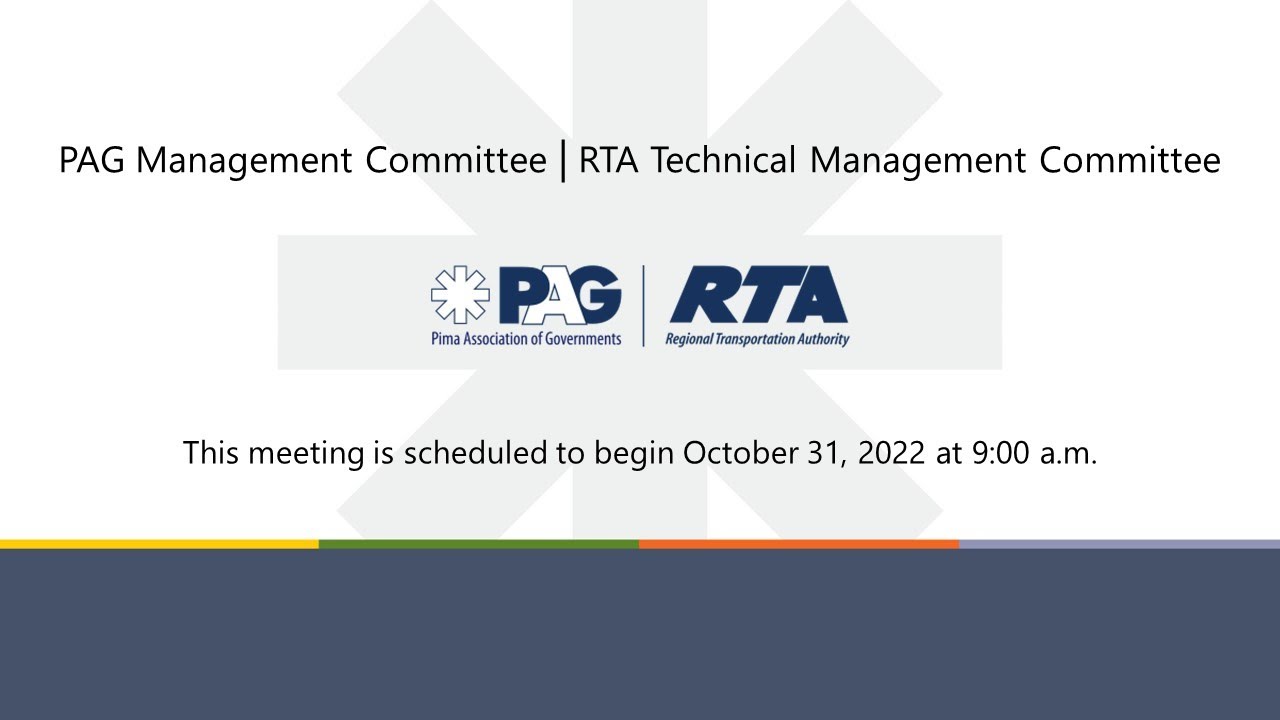 PAG Management Committee | RTA Technical Management Committee

PAG
Pima Association of Governments

RTA
Regional Transportation Authority

This meeting is scheduled to begin October 31, 2022 at 9:00 a.m.